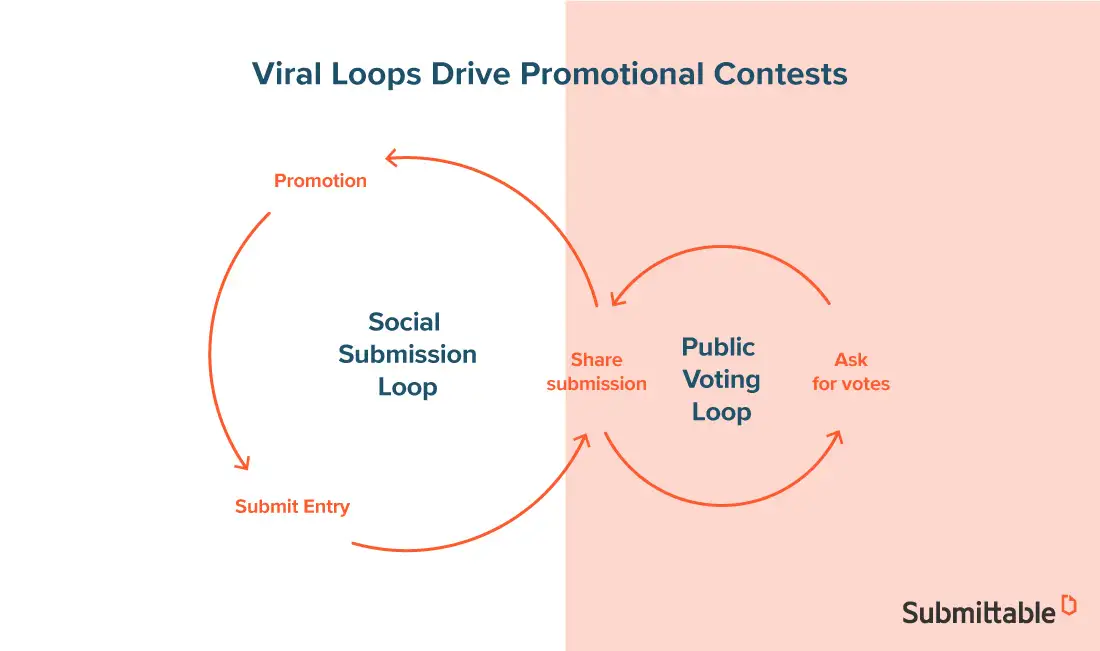 Viral Loops Drive Promotional Contests

Promotion

Social Submission Loop

Submit Entry

Share submission

Public Voting Loop

Ask for votes

Submittable